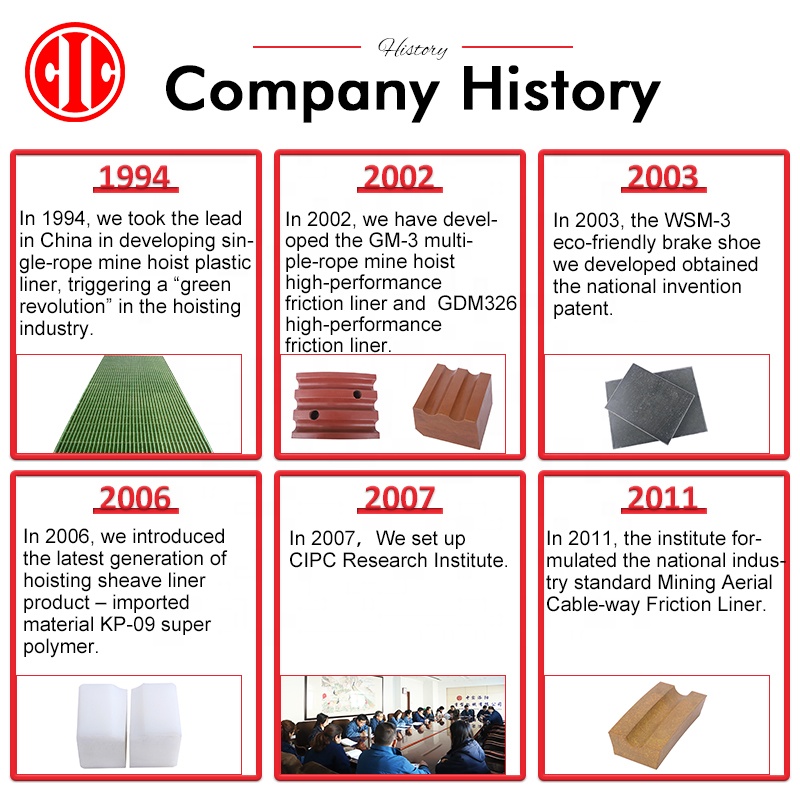 CIC

History

Company History

1994

In 1994, we took the lead in China in developing single-rope mine hoist plastic liner, triggering a “green revolution” in the hoisting industry.

2002

In 2002, we have developed the GM-3 multiple-rope mine hoist high-performance friction liner and GDM326 high-performance friction liner.

2003

In 2003, the WSM-3 eco-friendly brake shoe we developed obtained the national invention patent.

2006

In 2006, we introduced the latest generation of hoisting sheave liner product – imported material KP-09 super polymer.

2007

In 2007, We set up CIPC Research Institute.

2011

In 2011, the institute formulated the national industry standard Mining Aerial Cable-way Friction Liner.